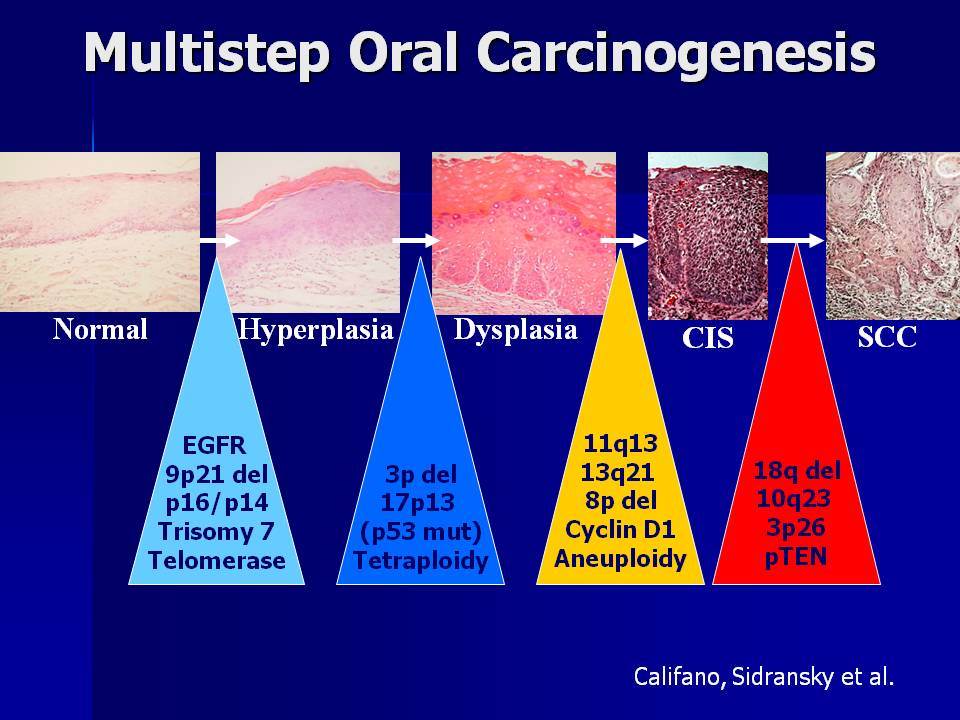 Multistep Oral Carcinogenesis

Normal

Hyperplasia

Dysplasia

CIS

SCC

EGFR
9p21 del
p16/p14
Trisomy 7
Telomerase

3p del
17p13
(p53 mut)
Tetraploidy

11q13
13q21
8p del
Cyclin D1
Aneuploidy

18q del
10q23
3p26
pTEN

Califano, Sidransky et al.